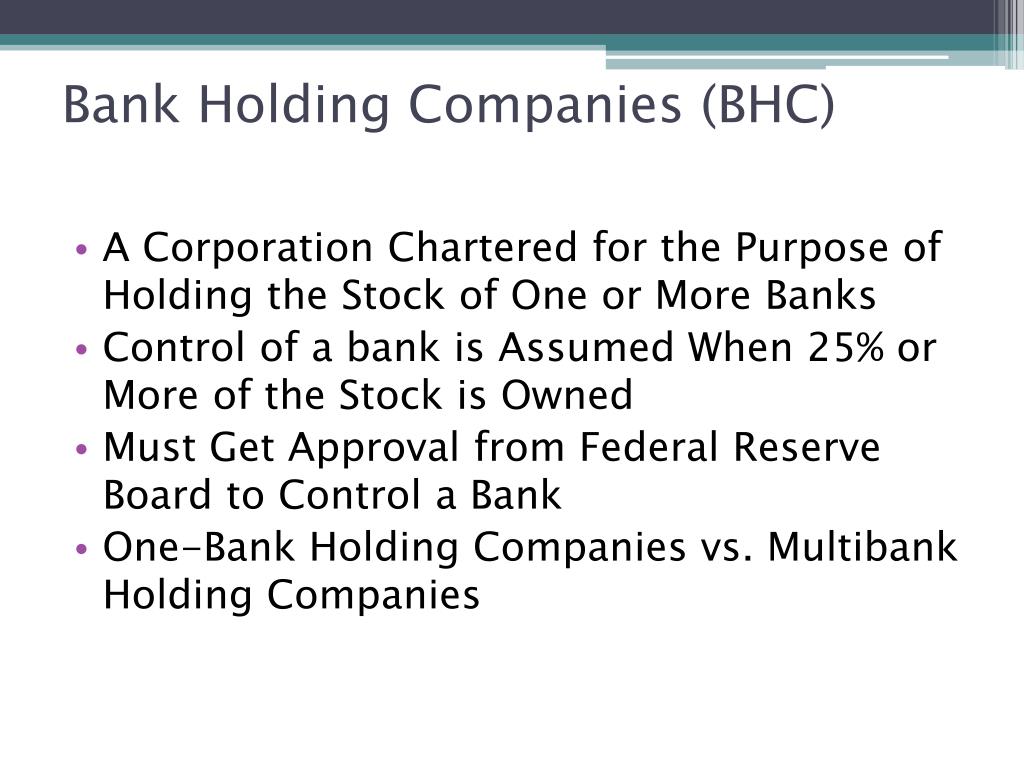 Bank Holding Companies (BHC)

• A Corporation Chartered for the Purpose of Holding the Stock of One or More Banks
• Control of a bank is Assumed When 25% or More of the Stock is Owned
• Must Get Approval from Federal Reserve Board to Control a Bank
• One-Bank Holding Companies vs. Multibank Holding Companies